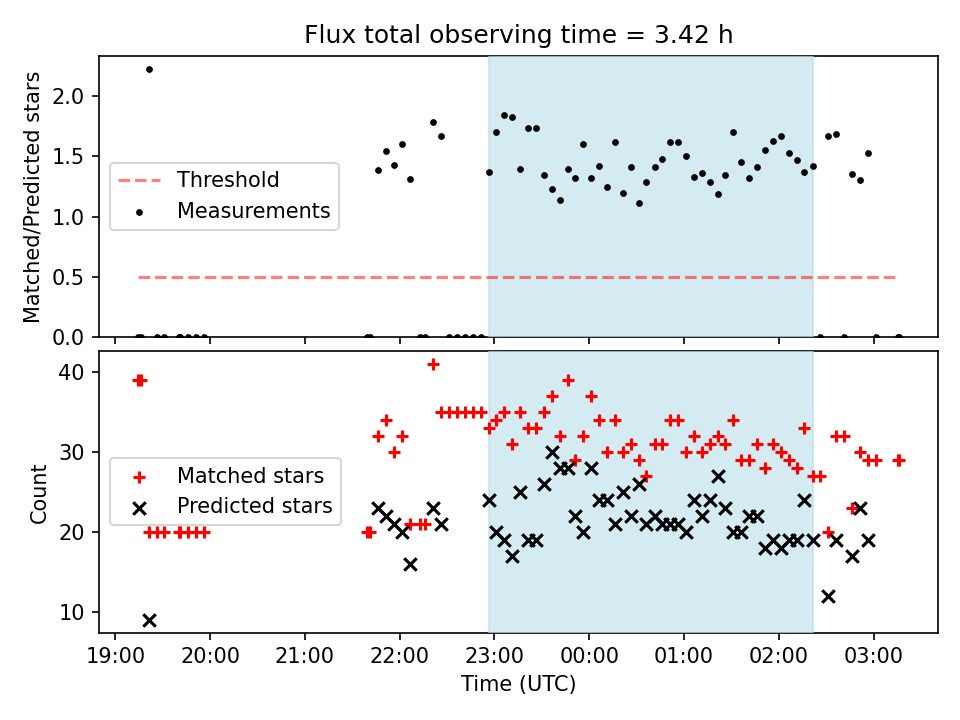 Flux total observing time = 3.42 h

Matched/Predicted stars

2.0
1.5
1.0
0.5
0.0

Threshold
Measurements

Count

40
30
20
10

Matched stars
Predicted stars

19:00 20:00 21:00 22:00 23:00 00:00 01:00 02:00 03:00

Time (UTC)